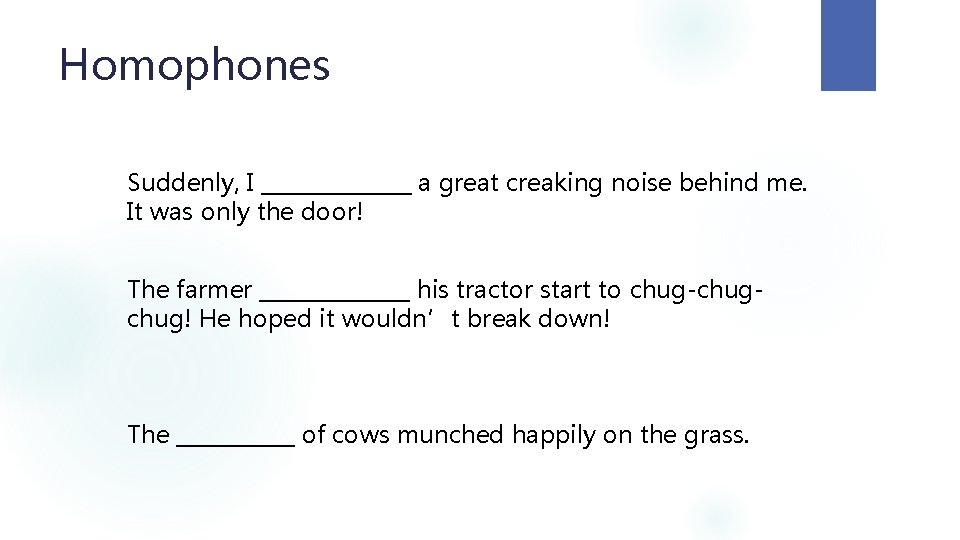 Homophones

Suddenly, I ______________ a great creaking noise behind me. It was only the door!

The farmer ______________ his tractor start to chug-chug-chug! He hoped it wouldn’t break down!

The ___________ of cows munched happily on the grass.